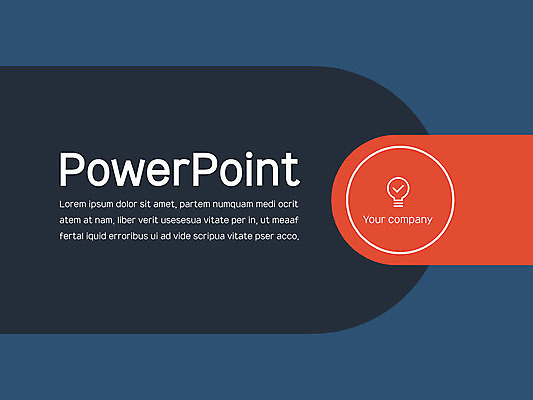 PowerPoint

Lorem ipsum dolor sit amet, partem numquam medi ocrit atem at nam, liber verit usesesua vitate per in, ut meaaf fertal iquid erroribus ui ad vide scripua vitate pser acco.

Your company